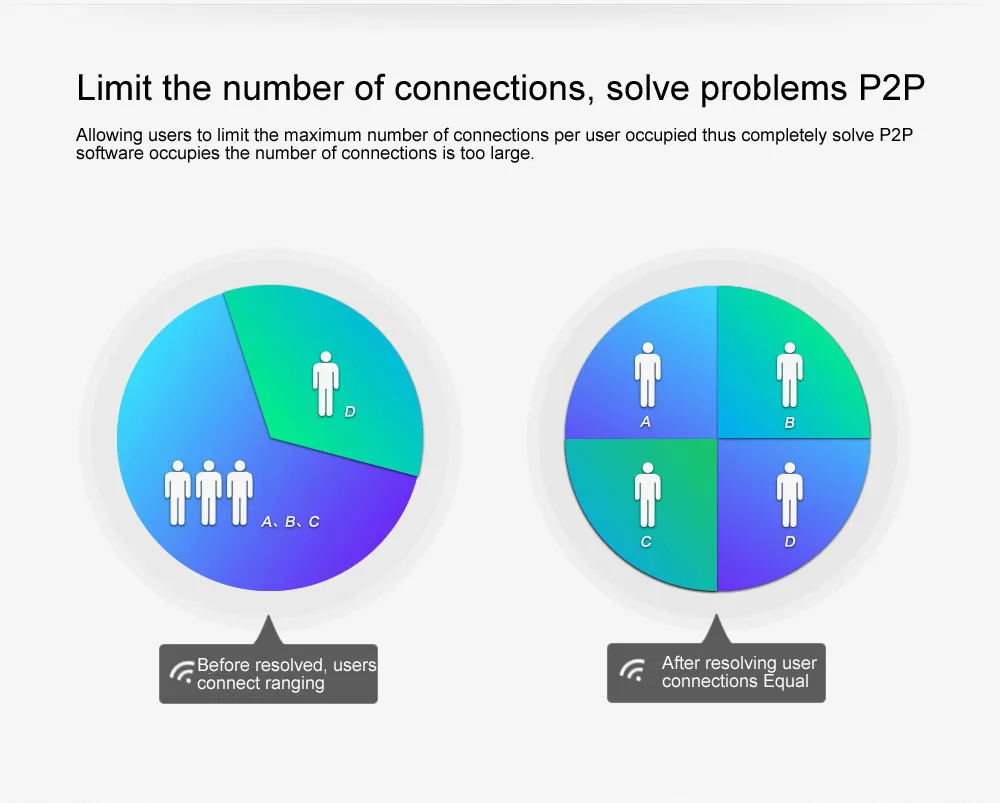 Limit the number of connections, solve problems P2P

Allowing users to limit the maximum number of connections per user occupied thus completely solve P2P software occupies the number of connections is too large.

D

A、B、C

Before resolved, users connect ranging

A

B

C

D

After resolving user connections Equal